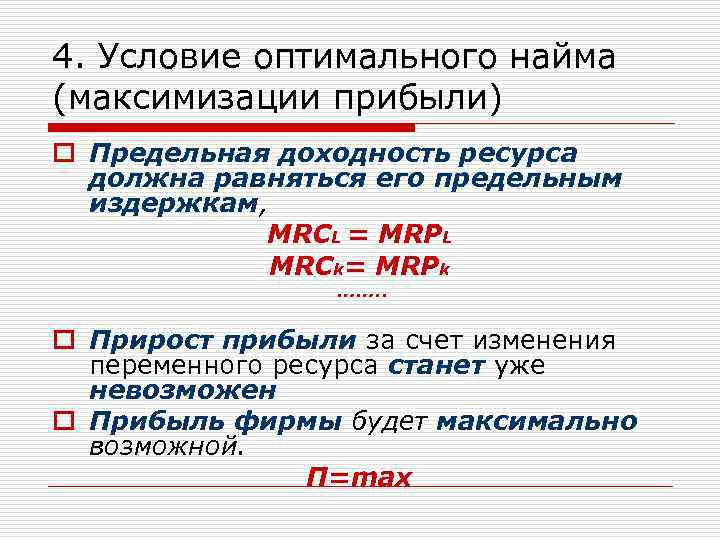 4. Условие оптимального найма (максимизации прибыли)

Предельная доходность ресурса должна равняться его предельным издержкам,

$MRC_L = MRP_L$

$MRC_k = MRP_k$

……..

Прирост прибыли за счет изменения переменного ресурса станет уже невозможен

Прибыль фирмы будет максимально возможной.

П=max